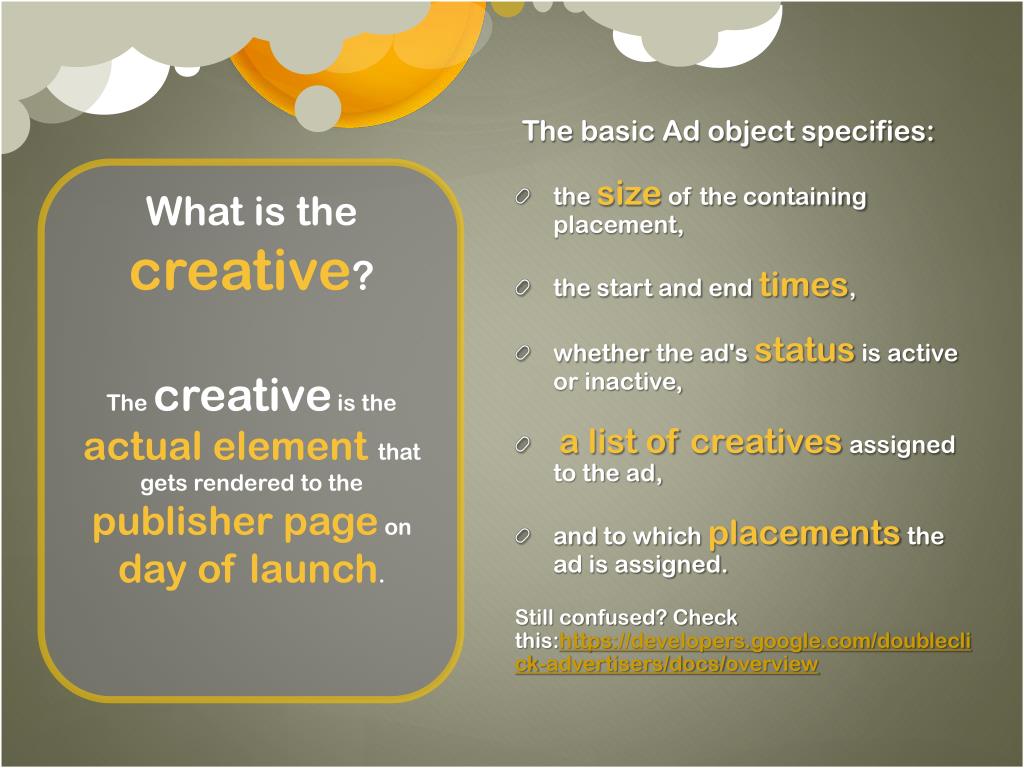 What is the creative?

The creative is the actual element that gets rendered to the publisher page on day of launch.

The basic Ad object specifies:

the size of the containing placement,

the start and end times,

whether the ad's status is active or inactive,

a list of creatives assigned to the ad,

and to which placements the ad is assigned.

Still confused? Check this:https://developers.google.com/doubleclick-advertisers/docs/overview